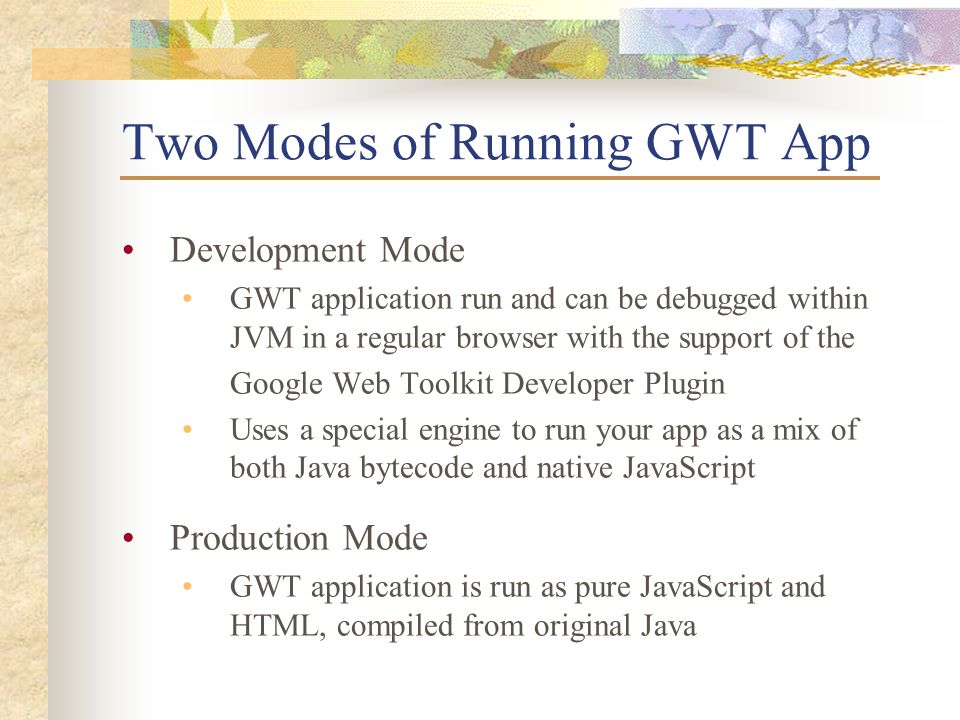 Two Modes of Running GWT App

• Development Mode
  • GWT application run and can be debugged within JVM in a regular browser with the support of the Google Web Toolkit Developer Plugin
  • Uses a special engine to run your app as a mix of both Java bytecode and native JavaScript

• Production Mode
  • GWT application is run as pure JavaScript and HTML, compiled from original Java